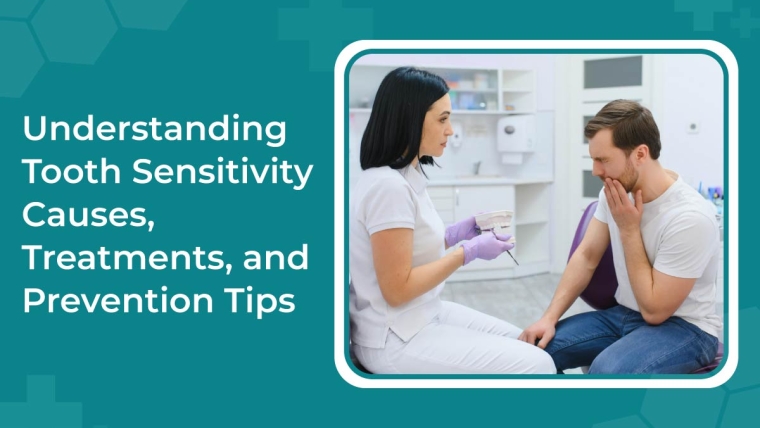 Understanding Tooth Sensitivity Causes, Treatments, and Prevention Tips